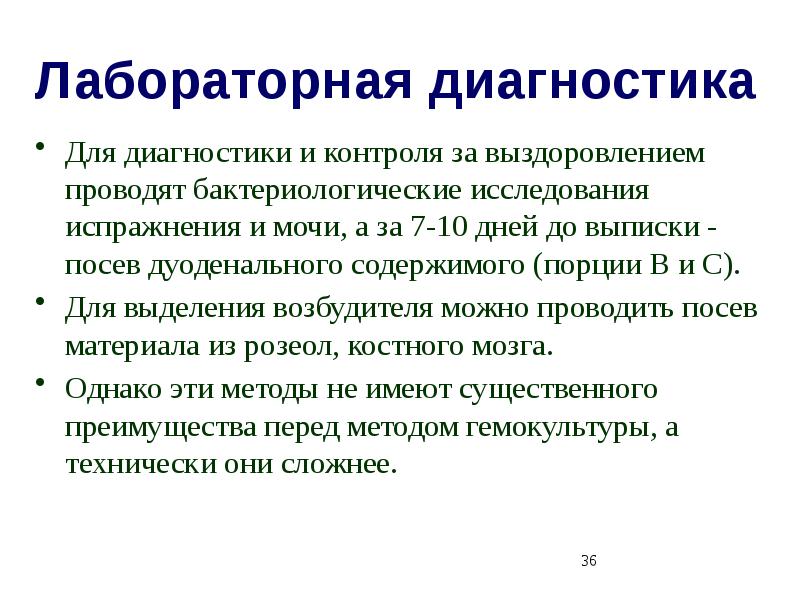 Лабораторная диагностика

• Для диагностики и контроля за выздоровлением проводят бактериологические исследования испражнения и мочи, а за 7-10 дней до выписки - посев дуоденального содержимого (порции В и С).

• Для выделения возбудителя можно проводить посев материала из розеол, костного мозга.

• Однако эти методы не имеют существенного преимущества перед методом гемокультуры, а технически они сложнее.

36